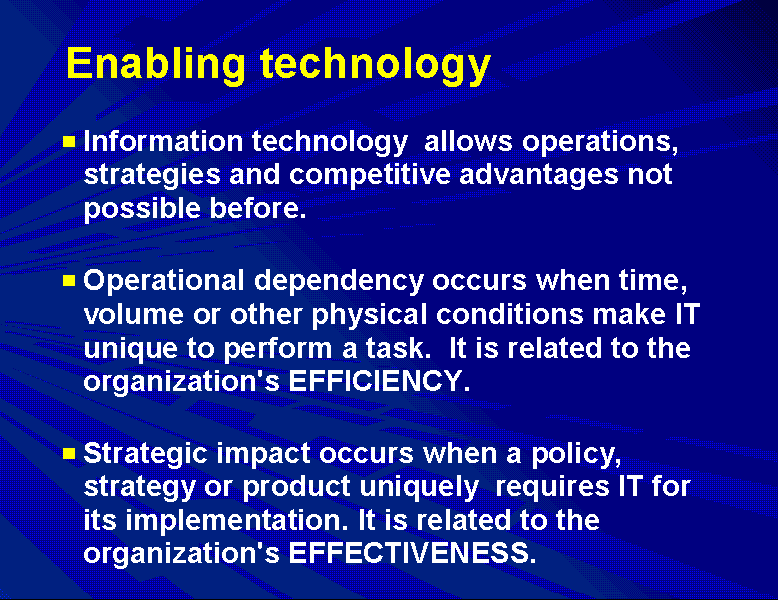 Enabling technology

Information technology allows operations, strategies and competitive advantages not possible before.

Operational dependency occurs when time, volume or other physical conditions make IT unique to perform a task. It is related to the organization's EFFICIENCY.

Strategic impact occurs when a policy, strategy or product uniquely requires IT for its implementation. It is related to the organization's EFFECTIVENESS.